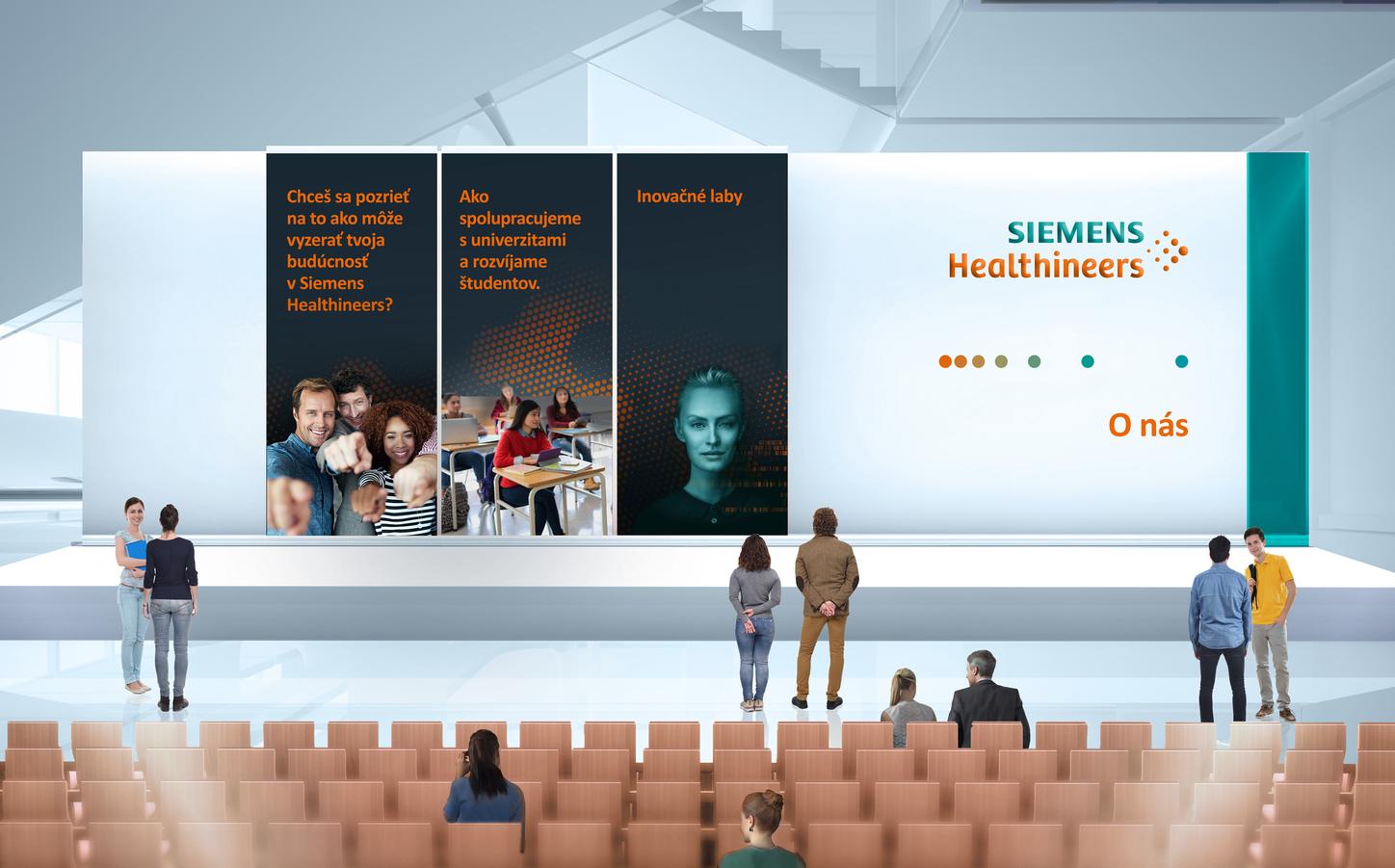 Chceš sa pozrieť na to ako môže vyzerať tvoja budúcnosť v Siemens Healthineers?

Ako spolupracujeme s univerzitami a rozvíjame študentov.

Inovačné laby

SIEMENS Healthineers

O nás